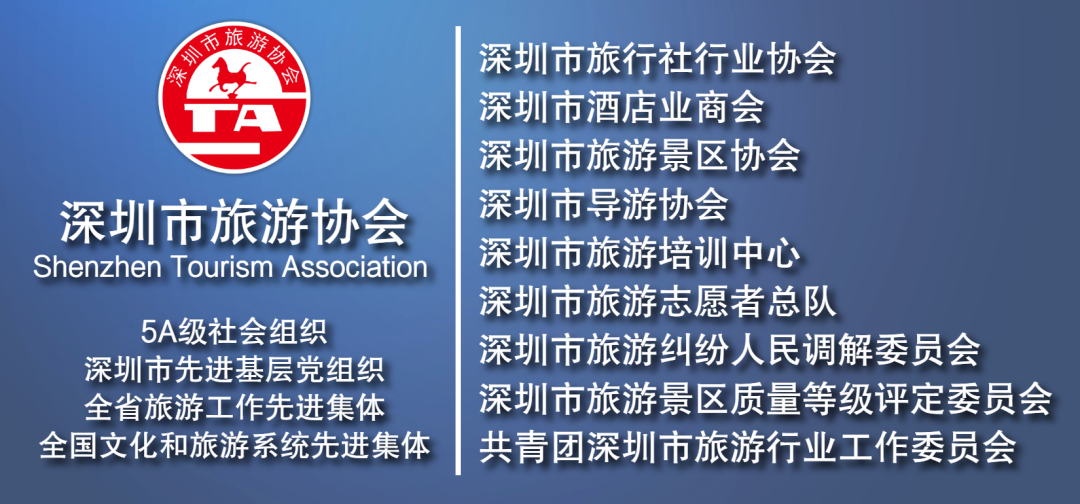 深圳市旅游协会
TA

深圳市旅游协会
Shenzhen Tourism Association

5A级社会组织
深圳市先进基层党组织
全省旅游工作先进集体
全国文化和旅游系统先进集体

深圳市旅行社行业协会
深圳市酒店业商会
深圳市旅游景区协会
深圳市导游协会
深圳市旅游培训中心
深圳市旅游志愿者总队
深圳市旅游纠纷人民调解委员会
深圳市旅游景区质量等级评定委员会
共青团深圳市旅游行业工作委员会